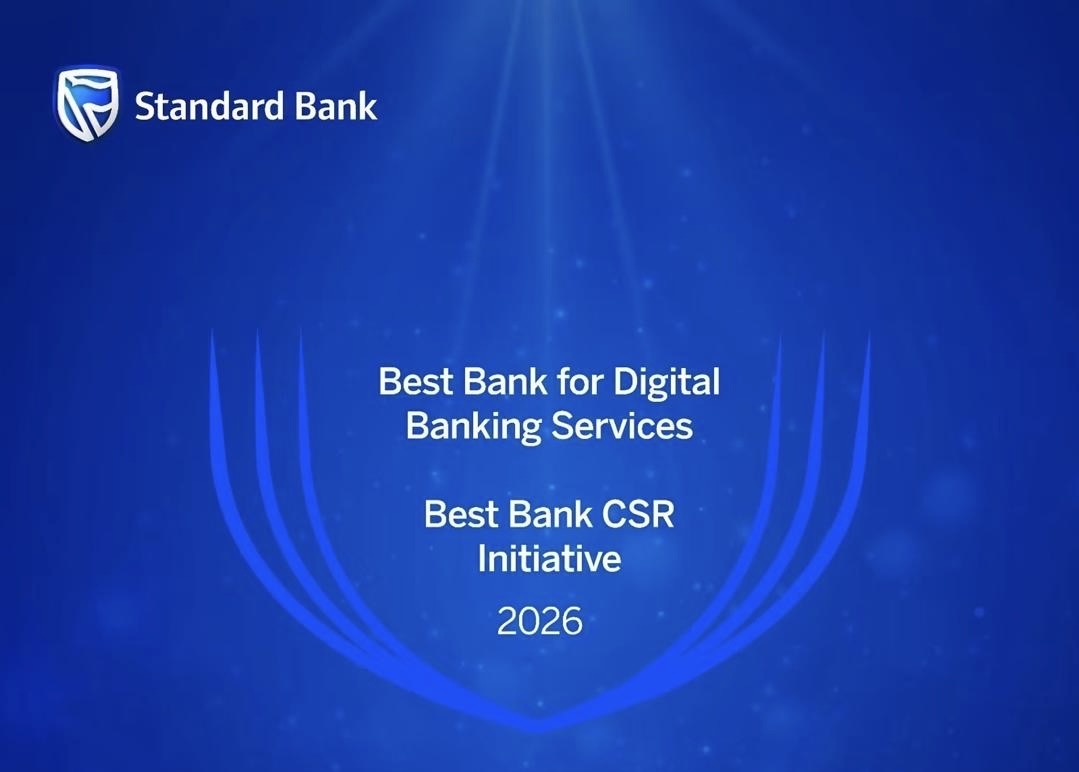 Standard Bank

Best Bank for Digital Banking Services

Best Bank CSR Initiative

2026